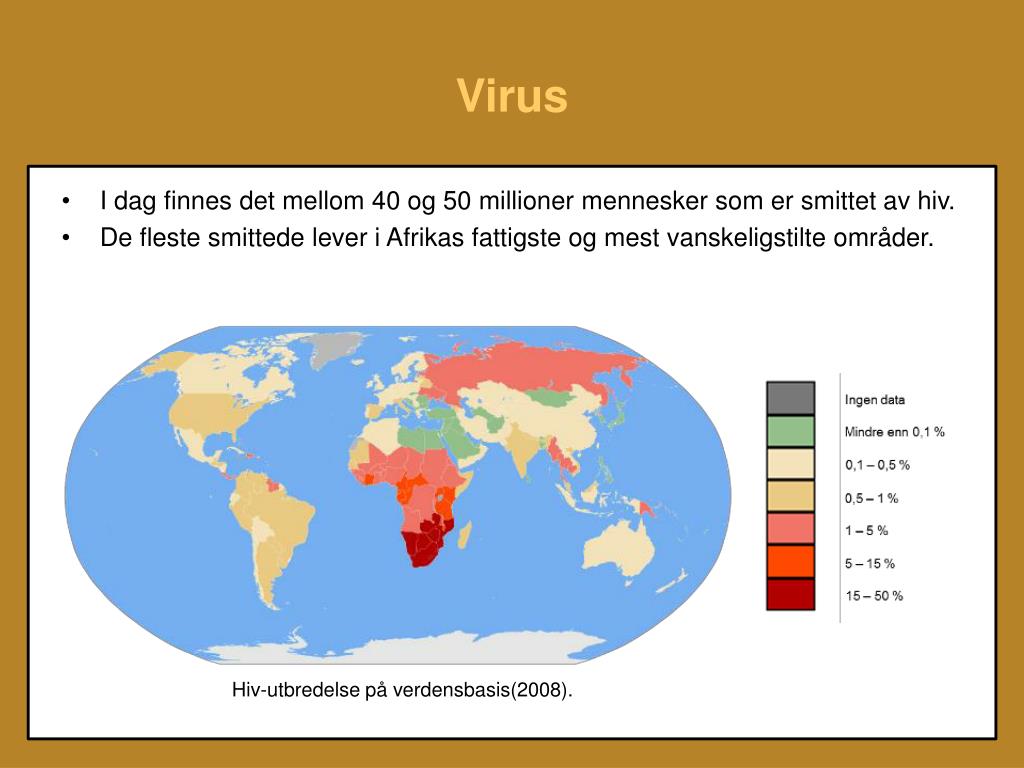 Virus

• I dag finnes det mellom 40 og 50 millioner mennesker som er smittet av hiv.
• De fleste smittede lever i Afrikas fattigste og mest vanskeligstilte områder.

Ingen data
Mindre enn 0,1 %
0,1 – 0,5 %
0,5 – 1 %
1 – 5 %
5 – 15 %
15 – 50 %

Hiv-utbredelse på verdensbasis(2008).